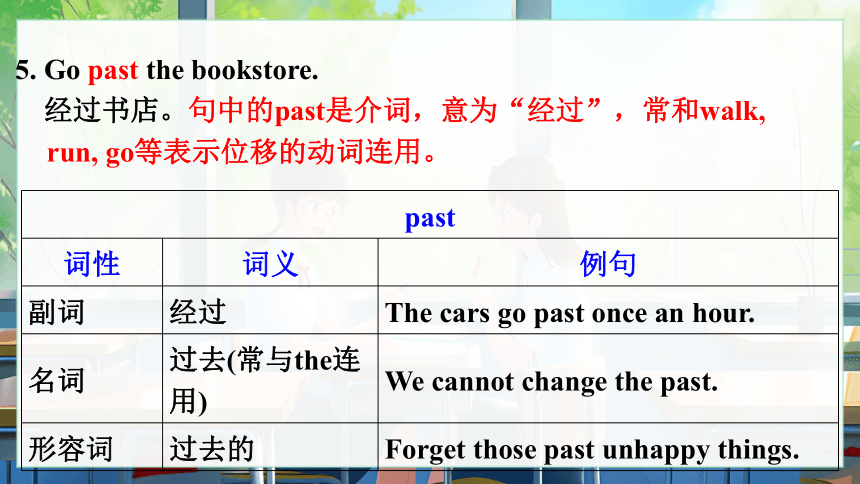 5. Go past the bookstore.

经过书店。句中的past是介词，意为“经过”，常和walk, run, go等表示位移的动词连用。

| past | | |
|---|---|---|
| 词性 | 词义 | 例句 |
| 副词 | 经过 | The cars go past once an hour. |
| 名词 | 过去(常与the连用) | We cannot change the past. |
| 形容词 | 过去的 | Forget those past unhappy things. |